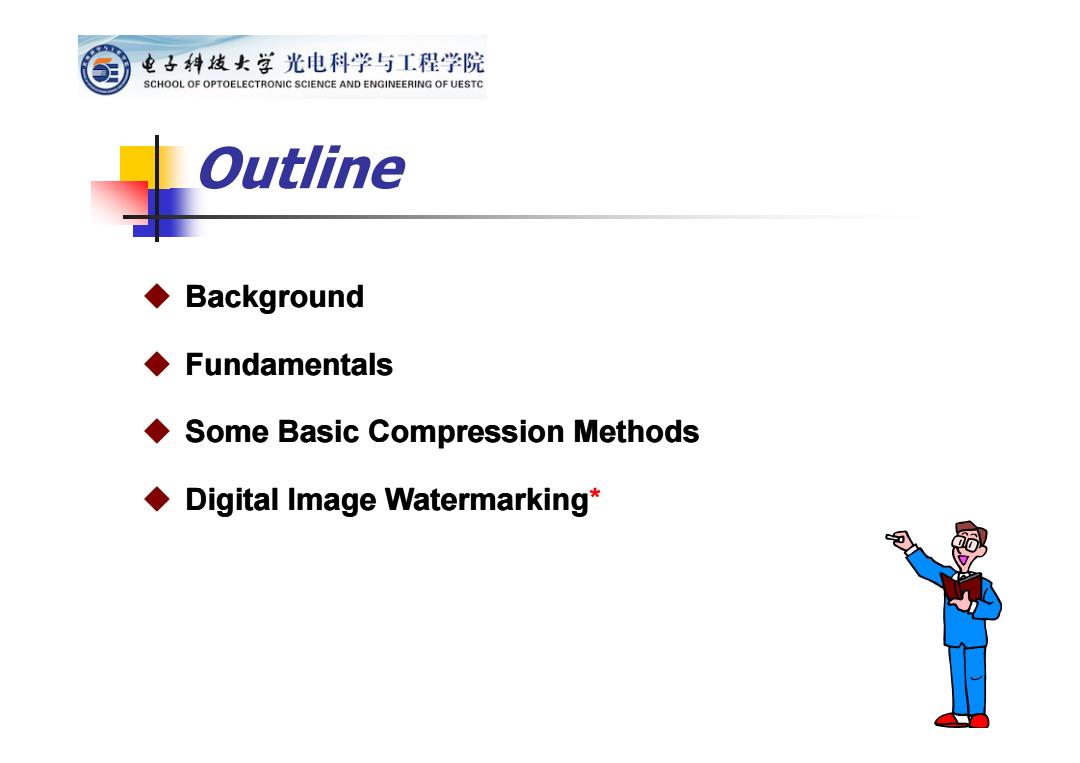 电子科技大学 光电科学与工程学院
SCHOOL OF OPTOELECTRONIC SCIENCE AND ENGINEERING OF UESTC

Outline

◆ Background

◆ Fundamentals

◆ Some Basic Compression Methods

◆ Digital Image Watermarking*